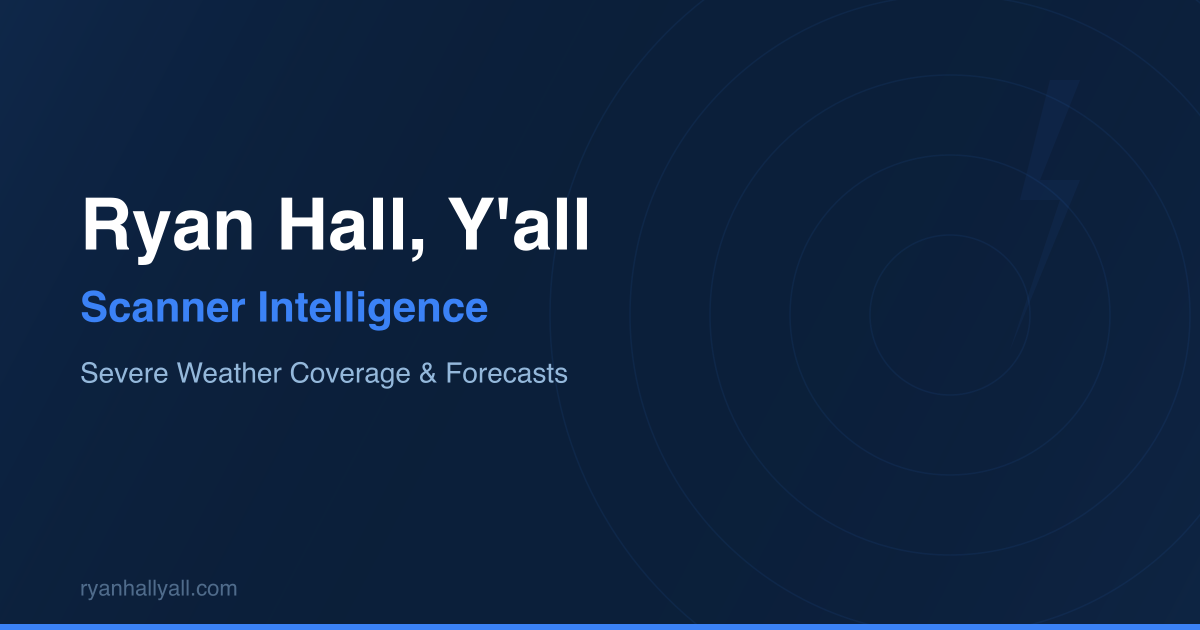 Ryan Hall, Y'all

Scanner Intelligence

Severe Weather Coverage & Forecasts

ryanhallyall.com